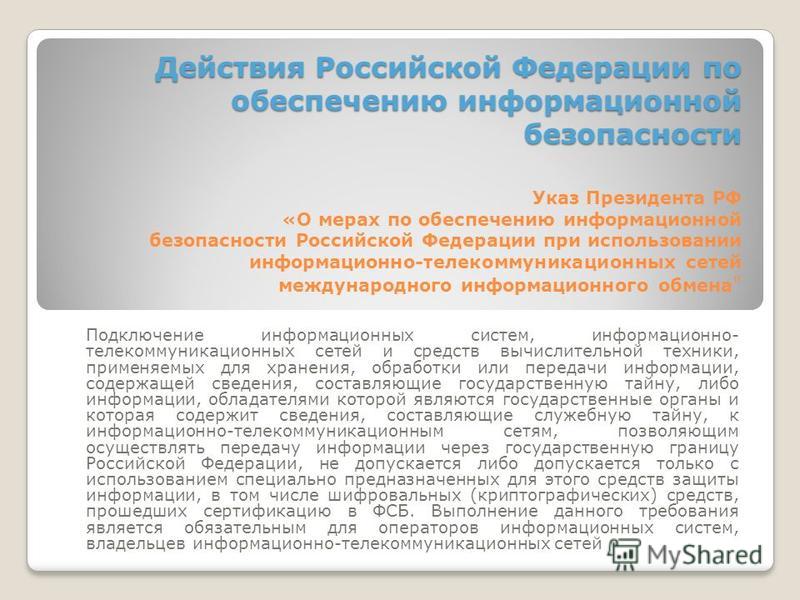 Действия Российской Федерации по обеспечению информационной безопасности

Указ Президента РФ «О мерах по обеспечению информационной безопасности Российской Федерации при использовании информационно-телекоммуникационных сетей международного информационного обмена"

Подключение информационных систем, информационно-телекоммуникационных сетей и средств вычислительной техники, применяемых для хранения, обработки или передачи информации, содержащей сведения, составляющие государственную тайну, либо информации, обладателями которой являются государственные органы и которая содержит сведения, составляющие служебную тайну, к информационно-телекоммуникационным сетям, позволяющим осуществлять передачу информации через государственную границу Российской Федерации, не допускается либо допускается только с использованием специально предназначенных для этого средств защиты информации, в том числе шифровальных (криптографических) средств, прошедших сертификацию в ФСБ. Выполнение данного требования является обязательным для операторов информационных систем, владельцев информационно-телекоммуникационных сетей

MyShared